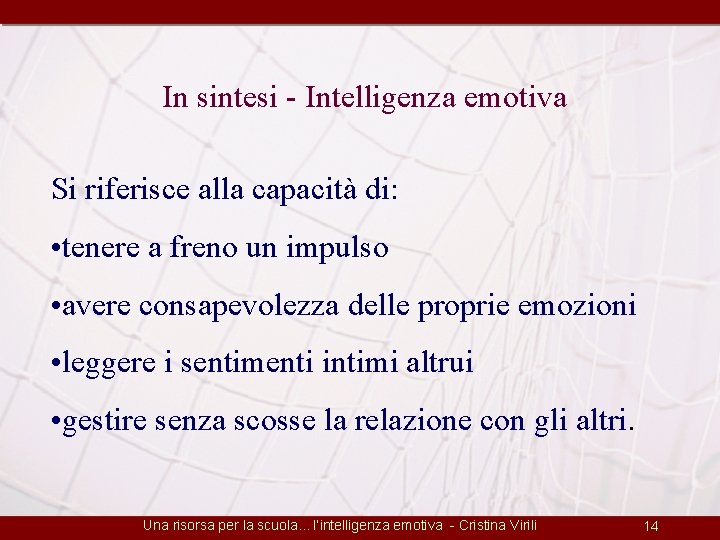 In sintesi - Intelligenza emotiva

Si riferisce alla capacità di:

•tenere a freno un impulso

•avere consapevolezza delle proprie emozioni

•leggere i sentimenti intimi altrui

•gestire senza scosse la relazione con gli altri.

Una risorsa per la scuola... l'intelligenza emotiva - Cristina Virili 14